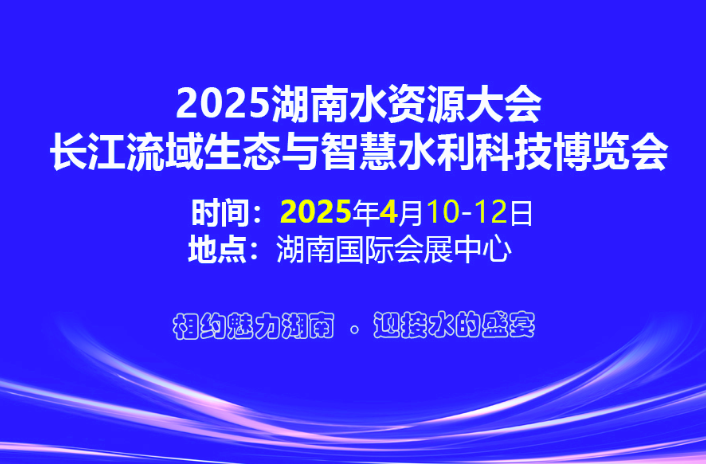 2025湖南水资源大会
长江流域生态与智慧水利科技博览会

时间：2025年4月10-12日
地点：湖南国际会展中心

相约魅力湖南 。迎接水的盛宴